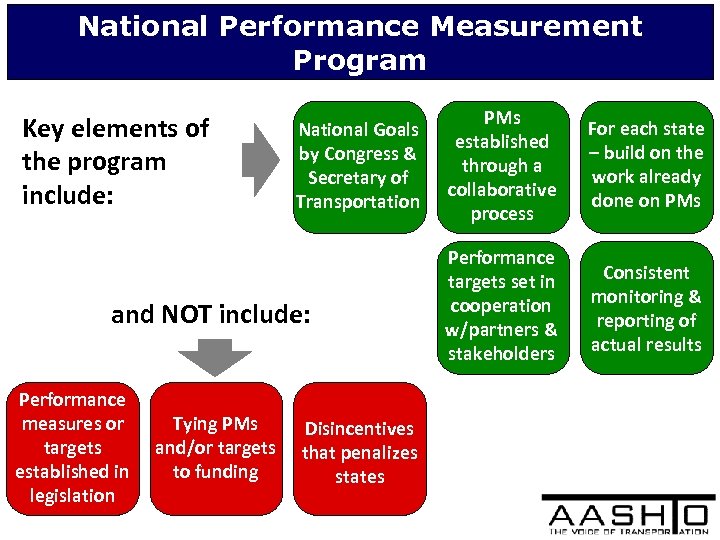 National Performance Measurement Program

Key elements of the program include:

National Goals by Congress & Secretary of Transportation

PMs established through a collaborative process

For each state – build on the work already done on PMs

Performance targets set in cooperation w/partners & stakeholders

Consistent monitoring & reporting of actual results

and NOT include:

Performance measures or targets established in legislation

Tying PMs and/or targets to funding

Disincentives that penalizes states

AASHTO
THE VOICE OF TRANSPORTATION